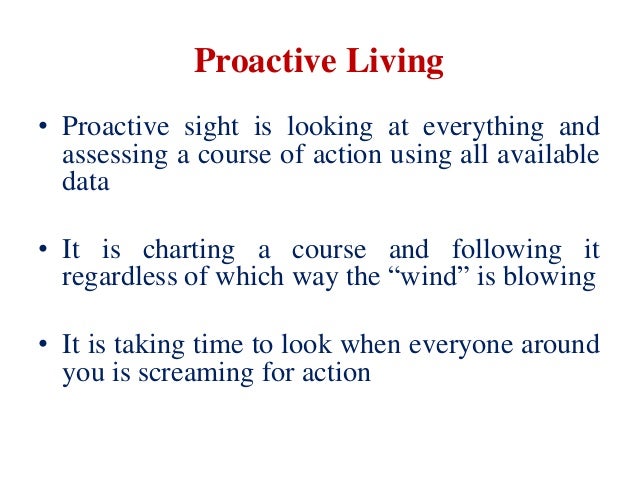 Proactive Living

• Proactive sight is looking at everything and assessing a course of action using all available data

• It is charting a course and following it regardless of which way the “wind” is blowing

• It is taking time to look when everyone around you is screaming for action